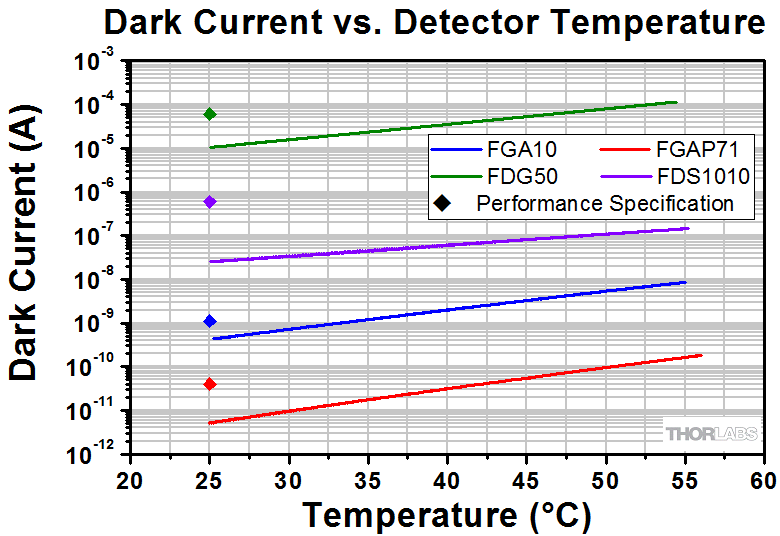 Dark Current vs. Detector Temperature

Dark Current (A)

$10^{-3}$
$10^{-4}$
$10^{-5}$
$10^{-6}$
$10^{-7}$
$10^{-8}$
$10^{-9}$
$10^{-10}$
$10^{-11}$
$10^{-12}$

FGA10
FGAP71
FDG50
FDS1010
Performance Specification

THORLABS

20 25 30 35 40 45 50 55 60

Temperature (°C)